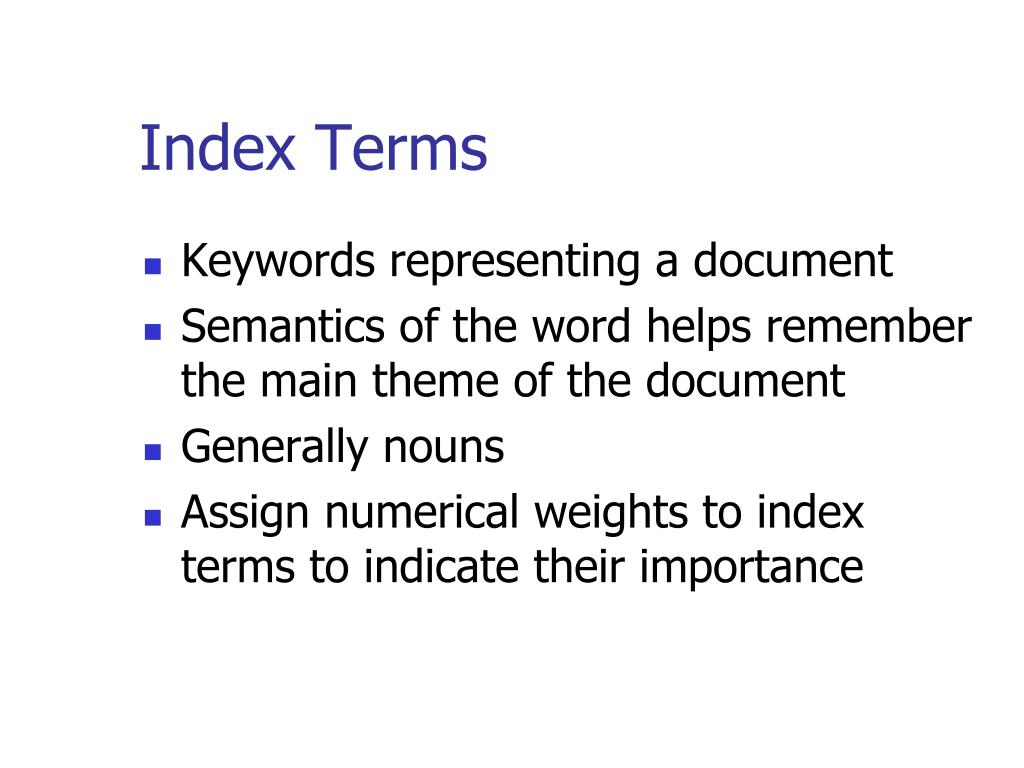 Index Terms

- Keywords representing a document
- Semantics of the word helps remember the main theme of the document
- Generally nouns
- Assign numerical weights to index terms to indicate their importance